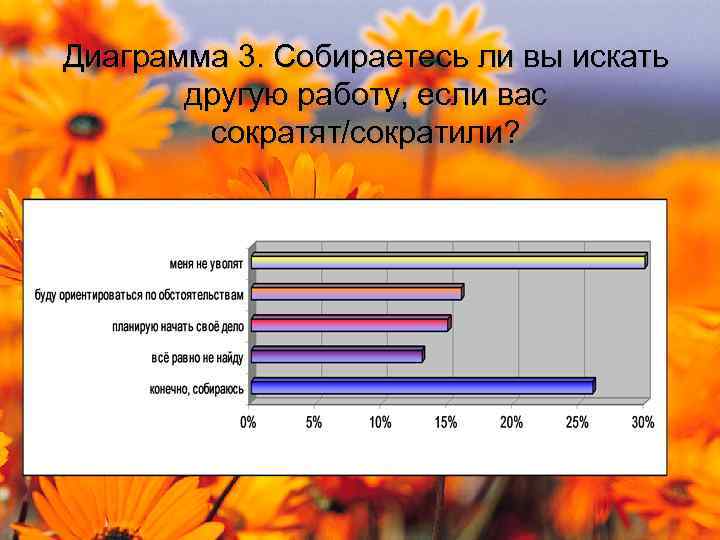 Диаграмма 3. Собираетесь ли вы искать другую работу, если вас сократят/сократили?

меня не уволят
буду ориентироваться по обстоятельствам
планирую начать своё дело
всё равно не найду
конечно, собираюсь

0% 5% 10% 15% 20% 25% 30%